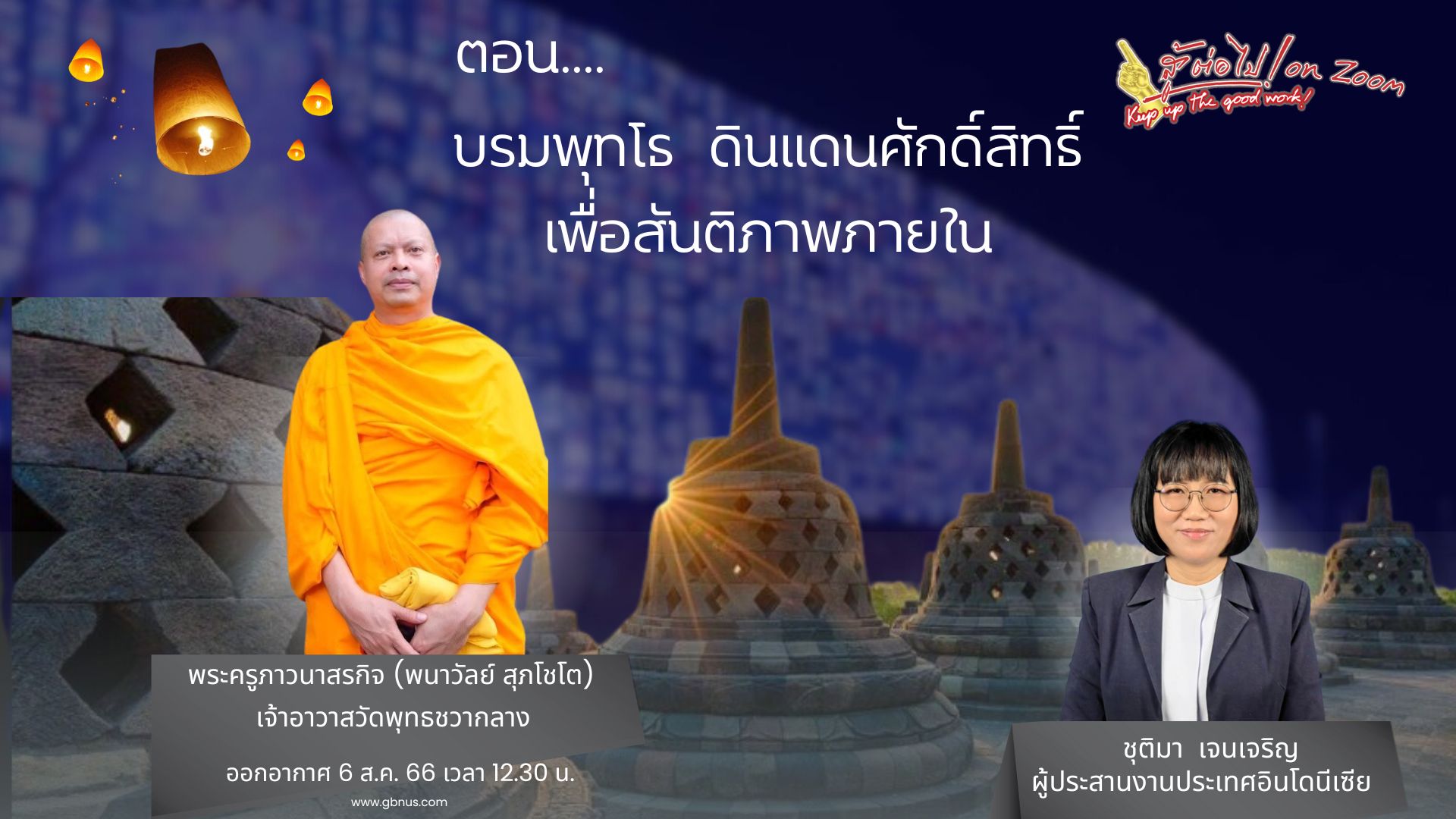 ตอน....

บรมพุทโธ ดินแดนศักดิ์สิทธิ์
เพื่อสันติภาพภายใน

สู้ต่อไป! on Zoom
Keep up the good work!

พระครูภาวนาสรกิจ (พนาวัลย์ สุภโชโต)
เจ้าอาวาสวัดพุทธชวากลาง

ออกอากาศ 6 ส.ค. 66 เวลา 12.30 น.

www.gbnus.com

ชุติมา เจนเจริญ
ผู้ประสานงานประเทศอินโดนีเซีย